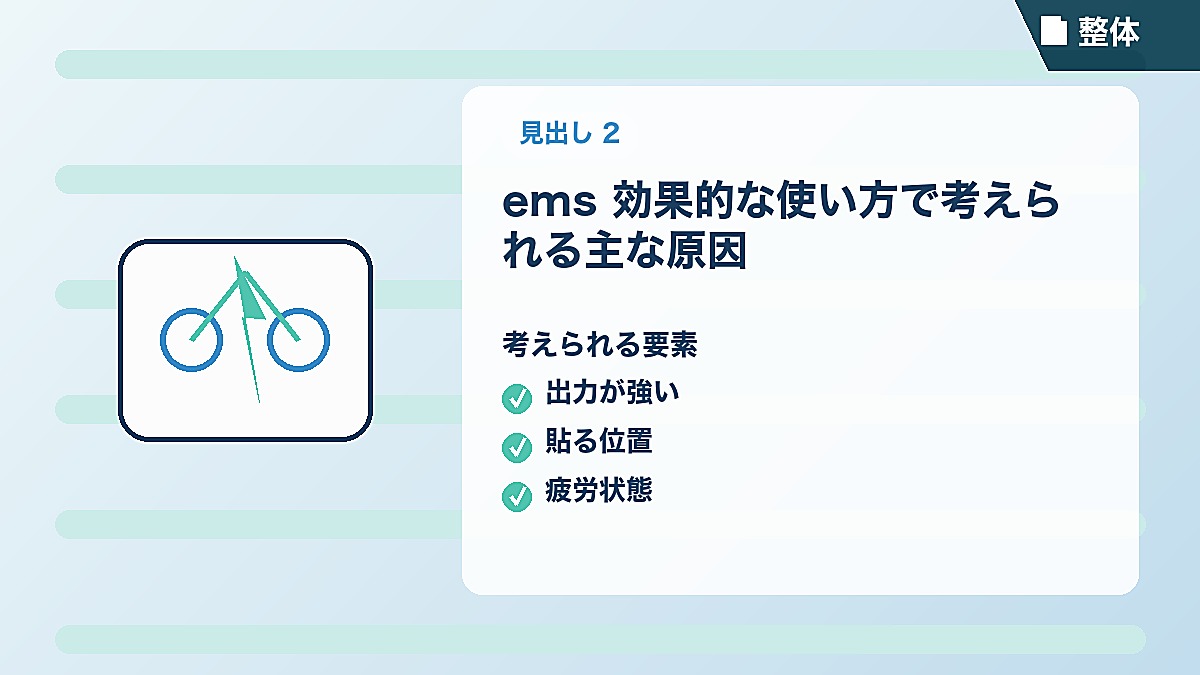 整体

見出し 2

ems 効果的な使い方で考えられる主な原因

考えられる要素

出力が強い

貼る位置

疲労状態